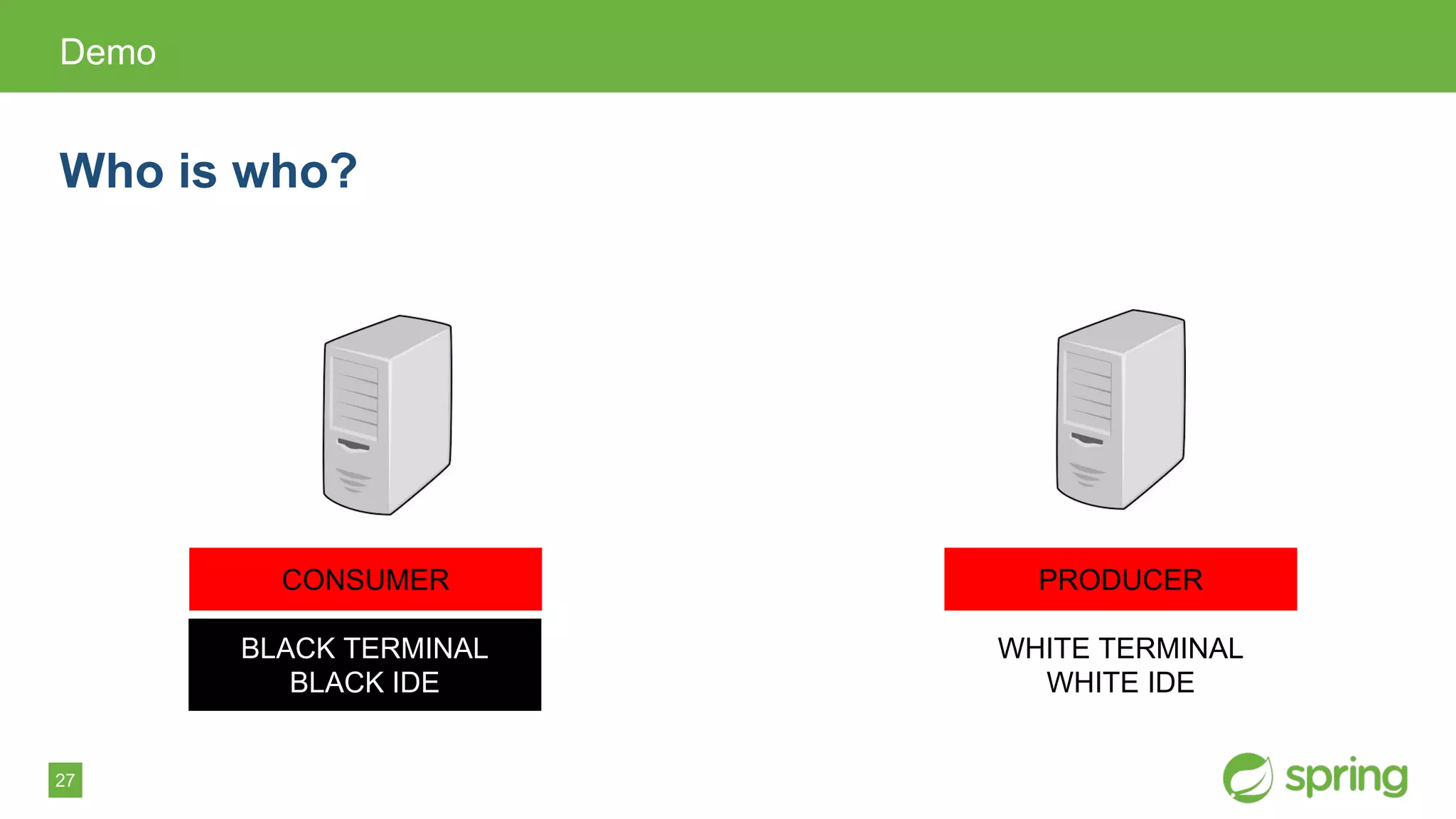 Demo

Who is who?

CONSUMER

BLACK TERMINAL
BLACK IDE

PRODUCER

WHITE TERMINAL
WHITE IDE

27

spring